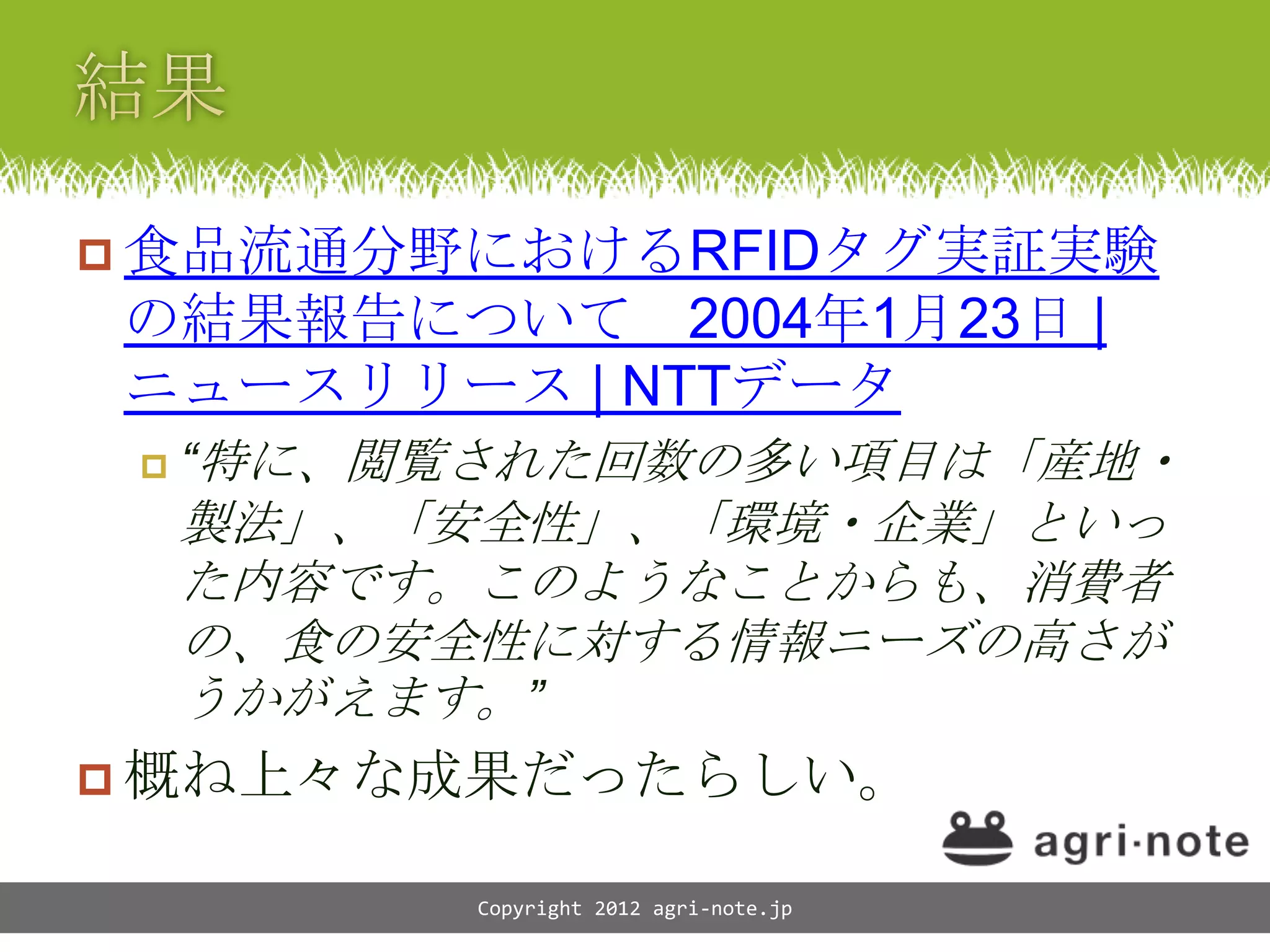 結果

食品流通分野におけるRFIDタグ実証実験の結果報告について　2004年1月23日 | ニュースリリース | NTTデータ

“特に、閲覧された回数の多い項目は「産地・製法」、「安全性」、「環境・企業」といった内容です。このようなことからも、消費者の、食の安全性に対する情報ニーズの高さがうかがえます。”

概ね上々な成果だったらしい。

agri·note

Copyright 2012 agri-note.jp